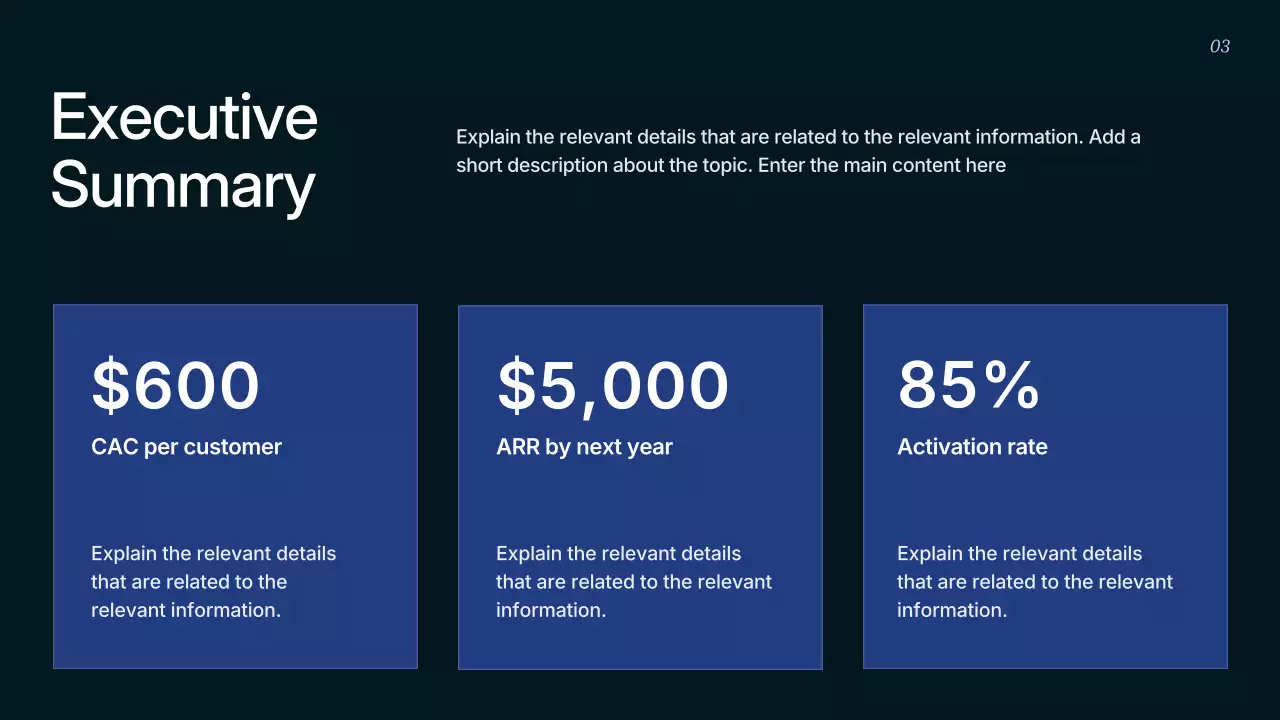 03

Executive Summary

Explain the relevant details that are related to the relevant information. Add a short description about the topic. Enter the main content here

\$600

CAC per customer

Explain the relevant details that are related to the relevant information.

\$5,000

ARR by next year

Explain the relevant details that are related to the relevant information.

85%

Activation rate

Explain the relevant details that are related to the relevant information.